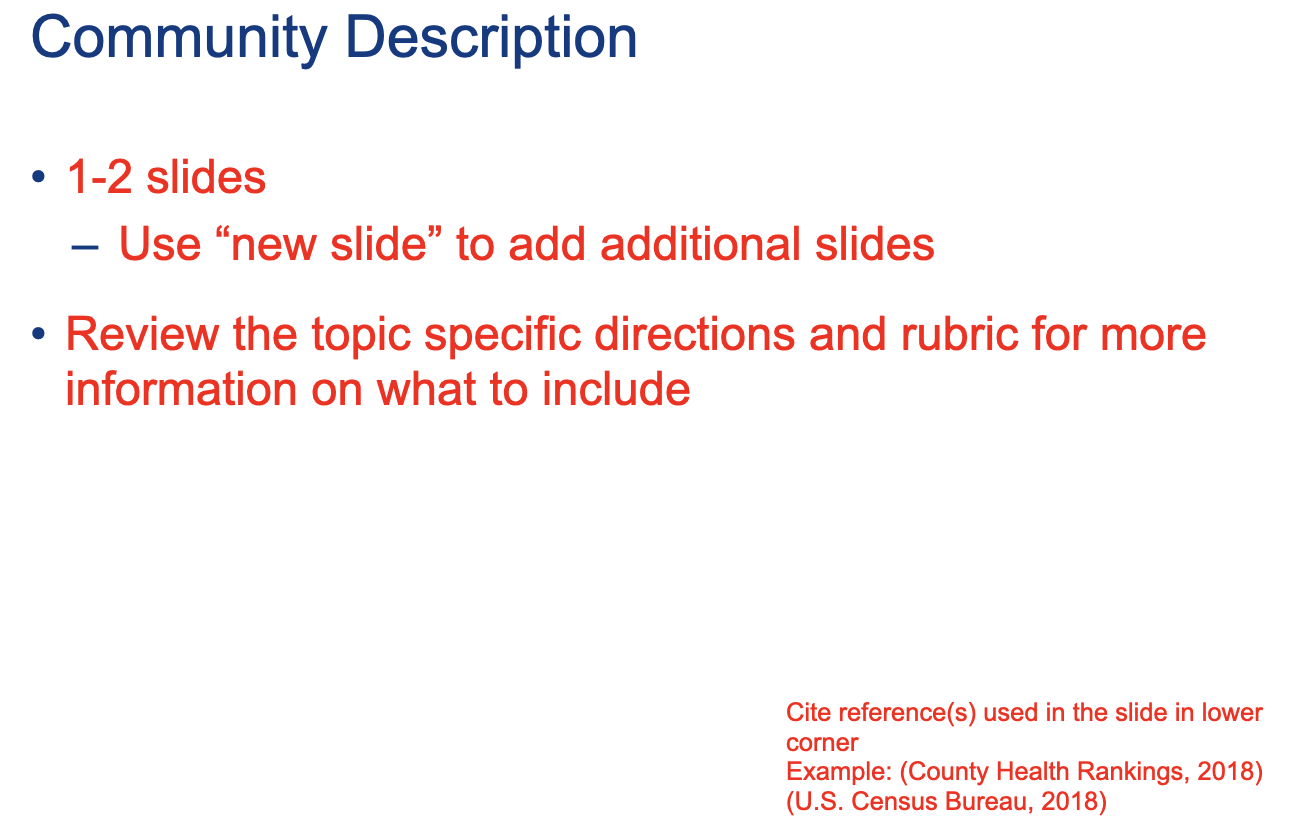 Community Description

• 1-2 slides
– Use “new slide” to add additional slides

• Review the topic specific directions and rubric for more information on what to include

Cite reference(s) used in the slide in lower corner
Example: (County Health Rankings, 2018)
(U.S. Census Bureau, 2018)